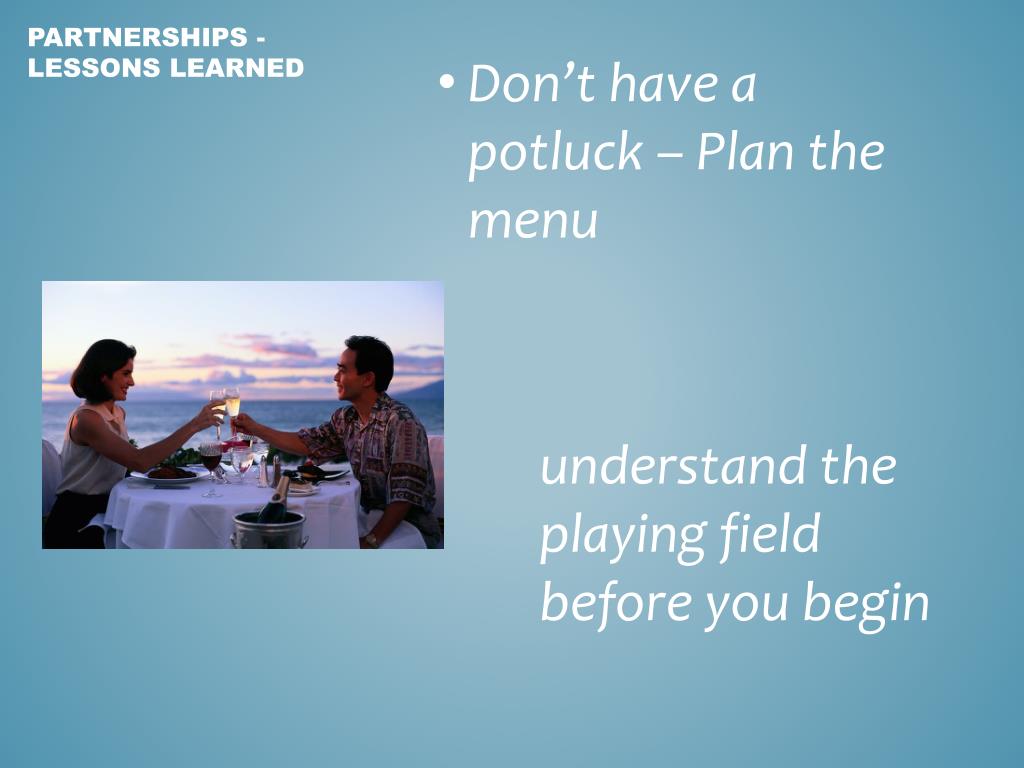 PARTNERSHIPS - LESSONS LEARNED

• Don’t have a potluck – Plan the menu

understand the playing field before you begin